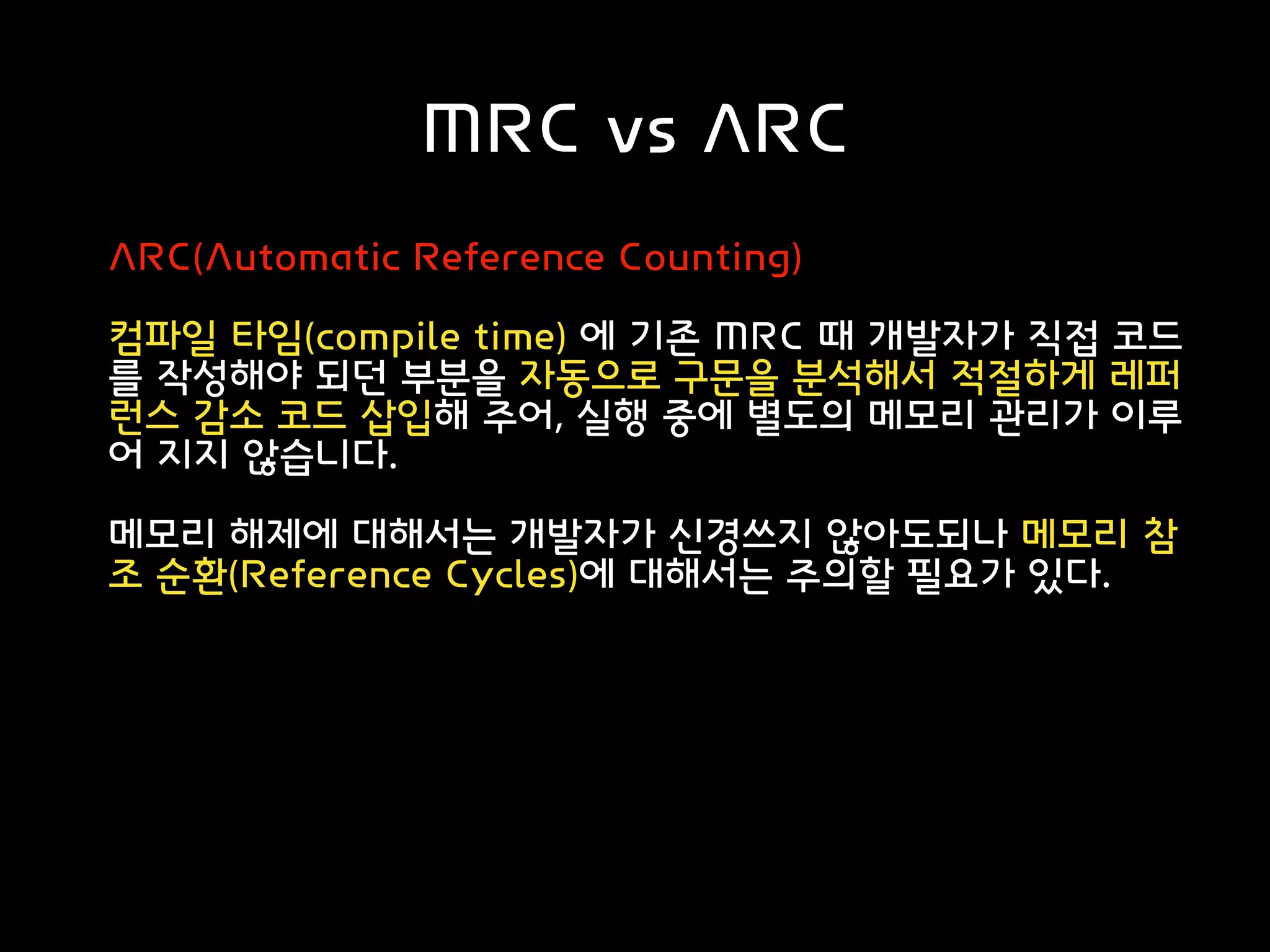 MRC vs ARC

ARC(Automatic Reference Counting)

컴파일 타임(compile time) 에 기존 MRC 때 개발자가 직접 코드를 작성해야 되던 부분을 자동으로 구문을 분석해서 적절하게 레퍼런스 감소 코드 삽입해 주어, 실행 중에 별도의 메모리 관리가 이루어 지지 않습니다.

메모리 해제에 대해서는 개발자가 신경쓰지 않아도되나 메모리 참조 순환(Reference Cycles)에 대해서는 주의할 필요가 있다.